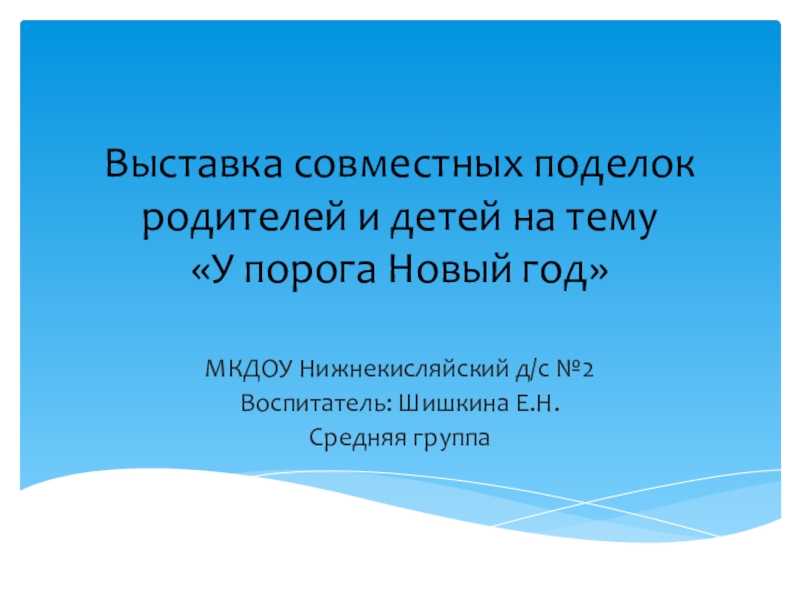 Выставка совместных поделок родителей и детей на тему «У порога Новый год»

МКДОУ Нижнекисляйский д/с №2
Воспитатель: Шишкина Е.Н.
Средняя группа